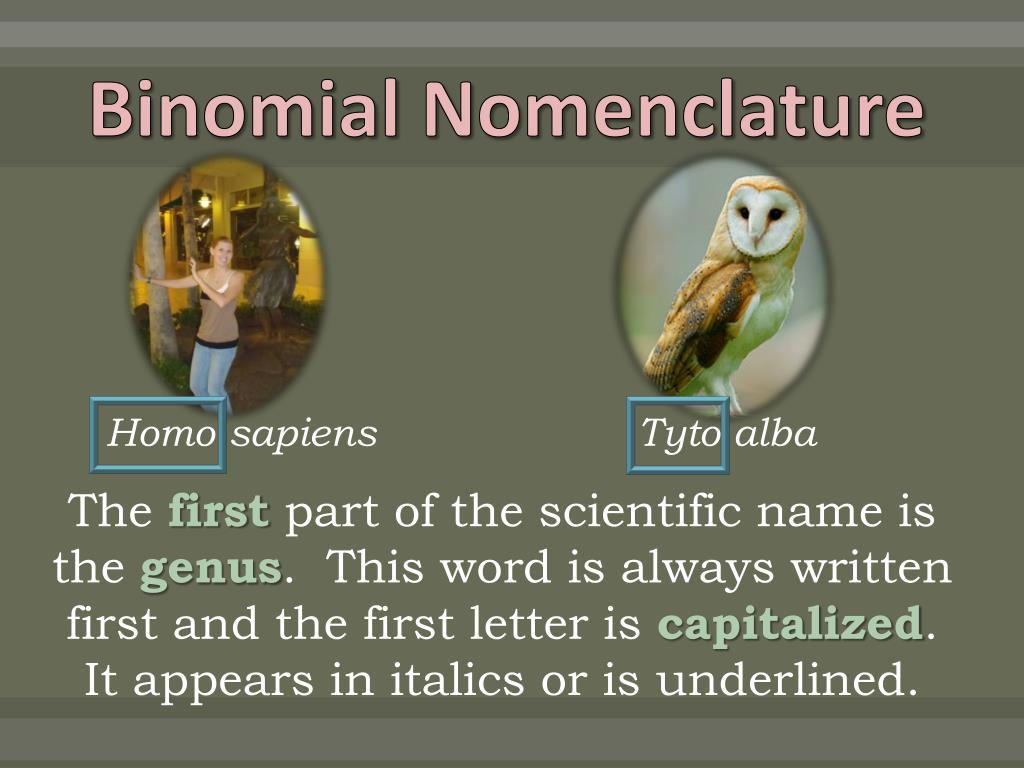 Binomial Nomenclature

Homo sapiens

Tyto alba

The first part of the scientific name is the genus. This word is always written first and the first letter is capitalized. It appears in italics or is underlined.